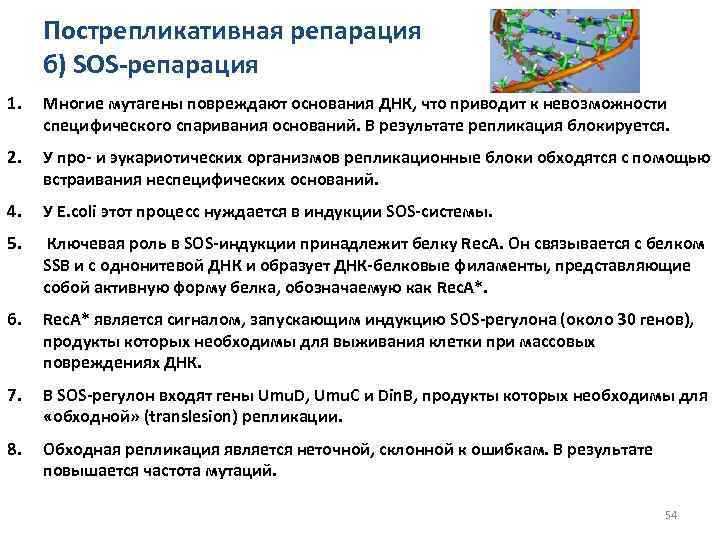 Пострепликативная репарация
б) SOS-репарация

1. Многие мутагены повреждают основания ДНК, что приводит к невозможности специфического спаривания оснований. В результате репликация блокируется.

2. У про- и эукариотических организмов репликационные блоки обходятся с помощью встраивания неспецифических оснований.

4. У E.coli этот процесс нуждается в индукции SOS-системы.

5. Ключевая роль в SOS-индукции принадлежит белку RecA. Он связывается с белком SSB и с однонитевой ДНК и образует ДНК-белковые филаменты, представляющие собой активную форму белка, обозначаемую как RecA*.

6. RecA* является сигналом, запускающим индукцию SOS-регулона (около 30 генов), продукты которых необходимы для выживания клетки при массовых повреждениях ДНК.

7. В SOS-регулон входят гены UmuD, UmuC и DinB, продукты которых необходимы для «обходной» (translesion) репликации.

8. Обходная репликация является неточной, склонной к ошибкам. В результате повышается частота мутаций.

54